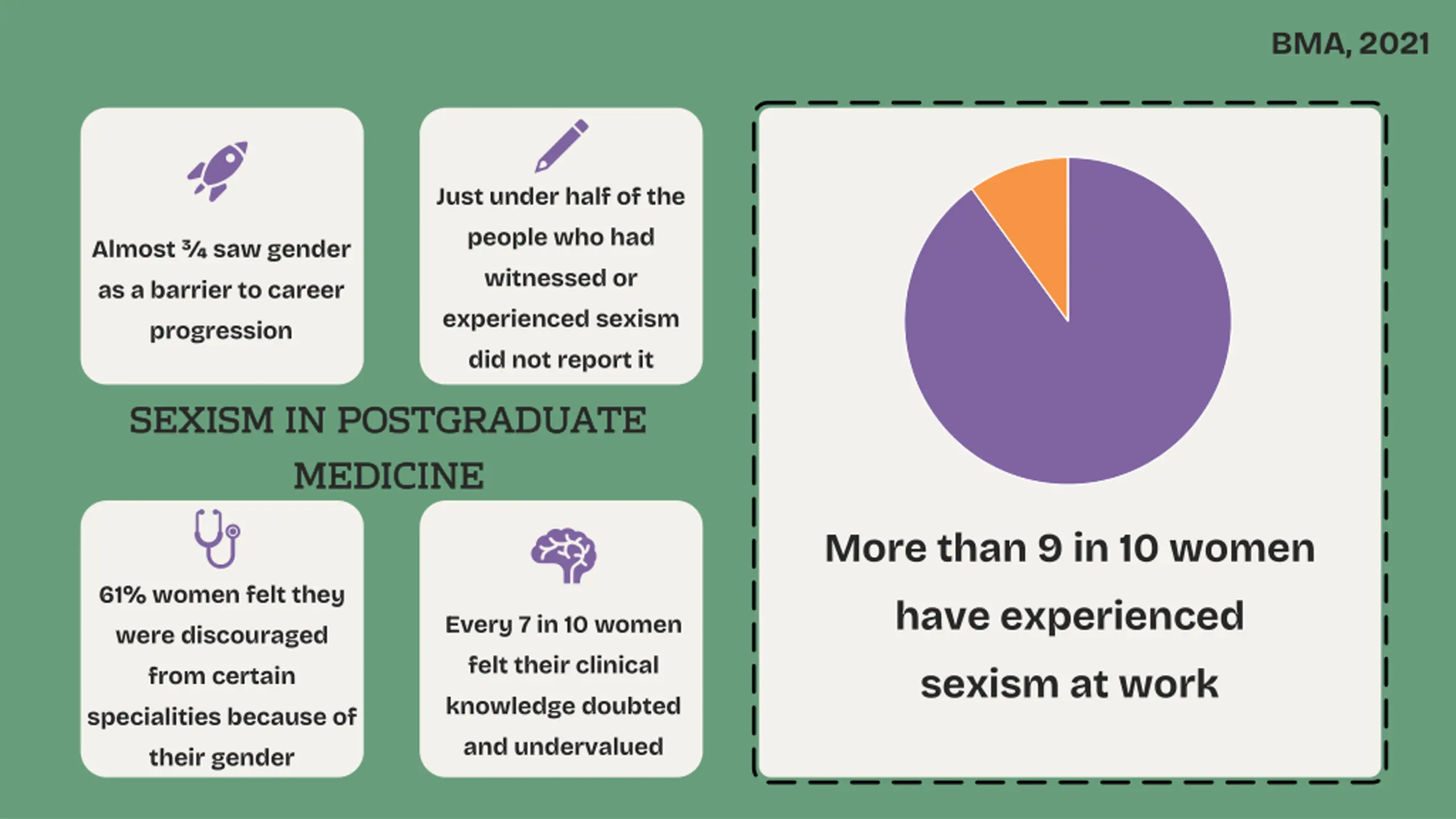 BMA, 2021

Almost ¾ saw gender as a barrier to career progression

Just under half of the people who had witnessed or experienced sexism did not report it

SEXISM IN POSTGRADUATE MEDICINE

61% women felt they were discouraged from certain specialities because of their gender

Every 7 in 10 women felt their clinical knowledge doubted and undervalued

More than 9 in 10 women have experienced sexism at work